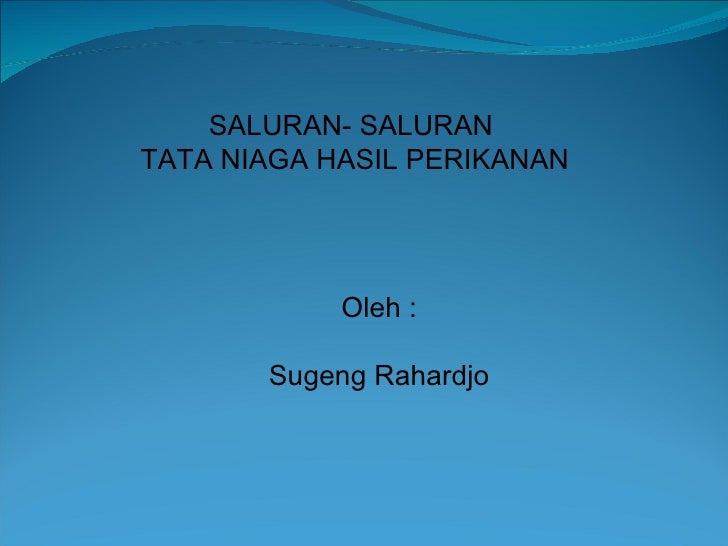 SALURAN- SALURAN
TATA NIAGA HASIL PERIKANAN

Oleh :

Sugeng Rahardjo